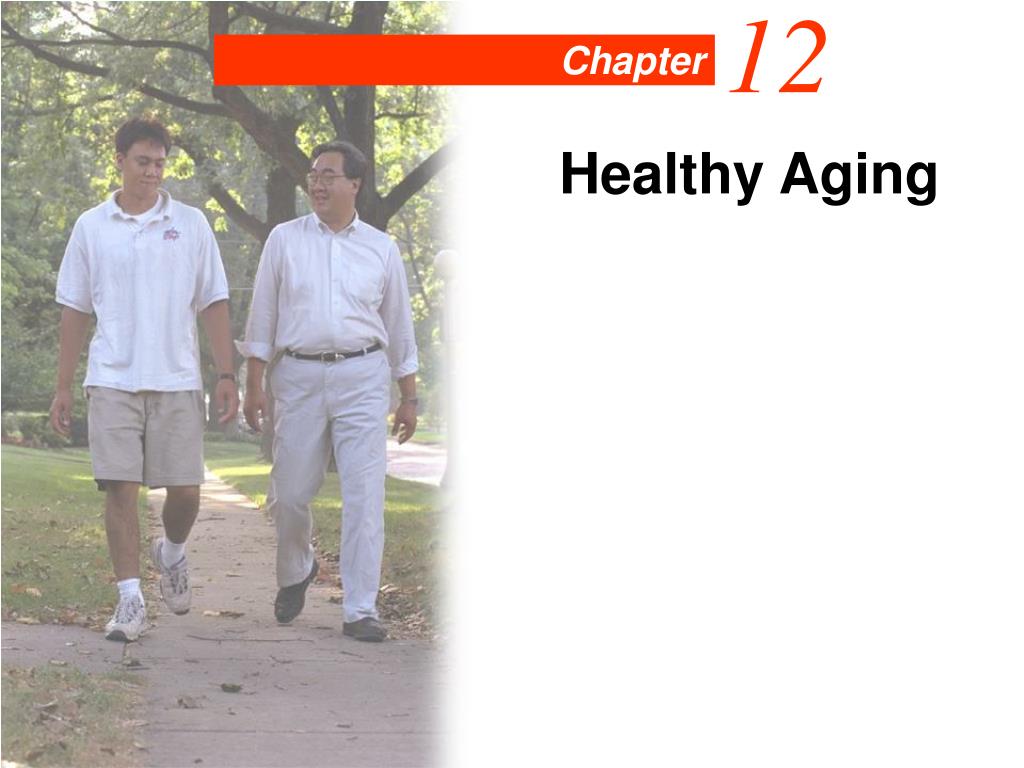 Chapter 12

Healthy Aging